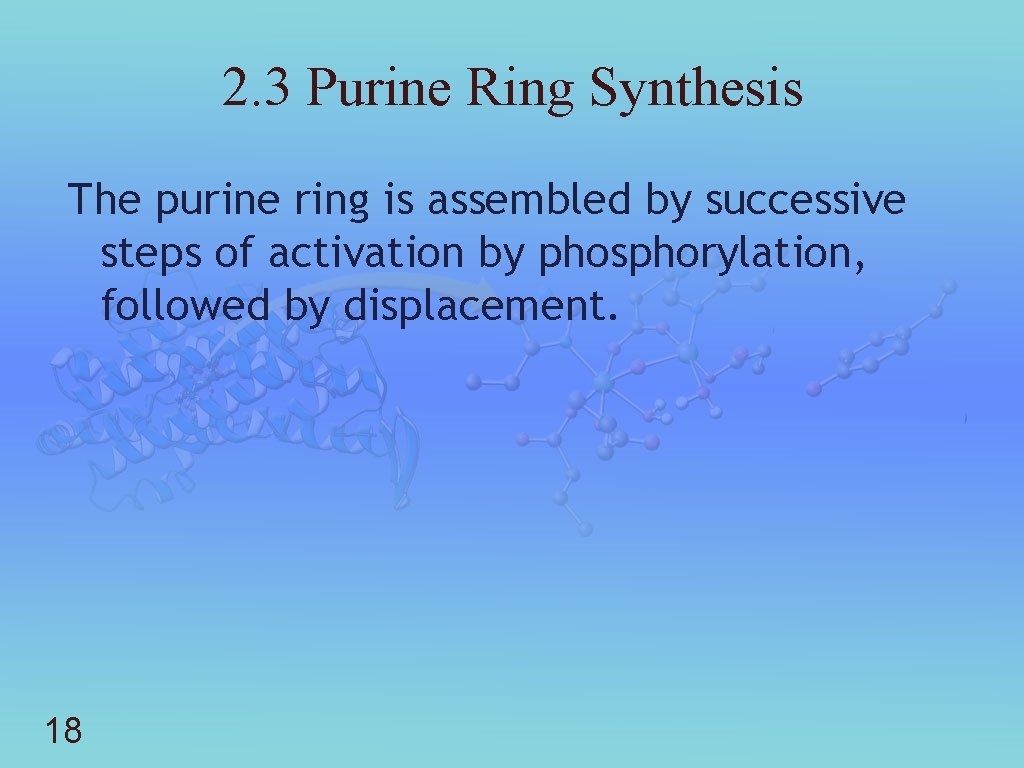 2.3 Purine Ring Synthesis

The purine ring is assembled by successive steps of activation by phosphorylation, followed by displacement.

18